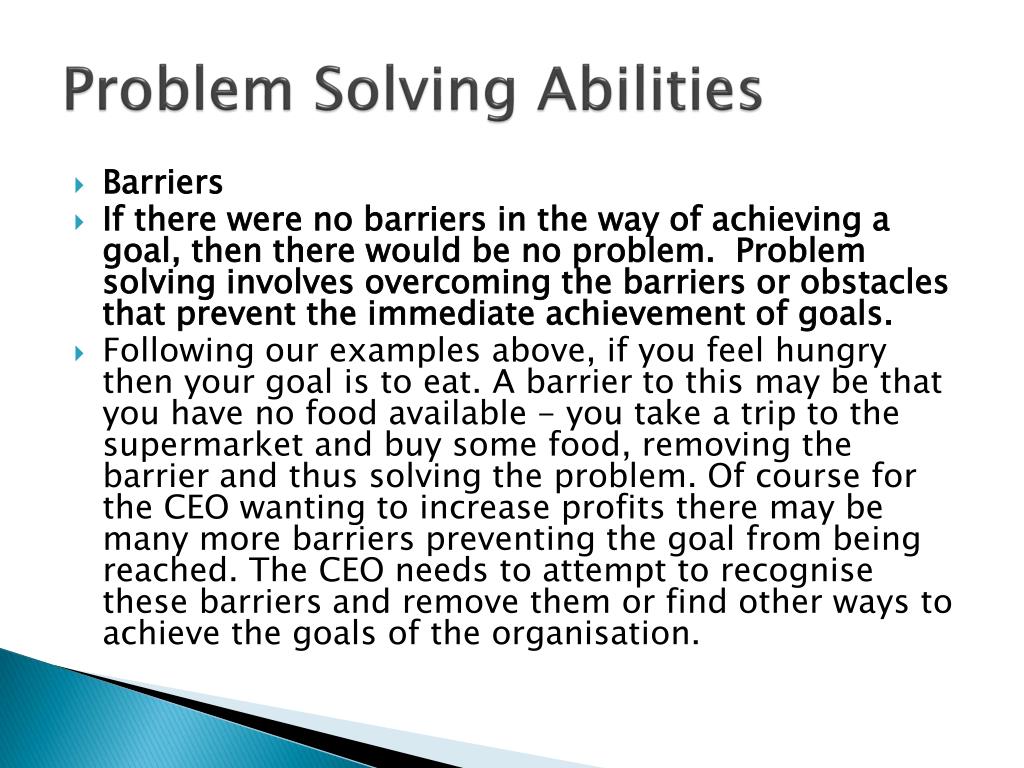 Problem Solving Abilities

Barriers

If there were no barriers in the way of achieving a goal, then there would be no problem. Problem solving involves overcoming the barriers or obstacles that prevent the immediate achievement of goals.

Following our examples above, if you feel hungry then your goal is to eat. A barrier to this may be that you have no food available - you take a trip to the supermarket and buy some food, removing the barrier and thus solving the problem. Of course for the CEO wanting to increase profits there may be many more barriers preventing the goal from being reached. The CEO needs to attempt to recognise these barriers and remove them or find other ways to achieve the goals of the organisation.